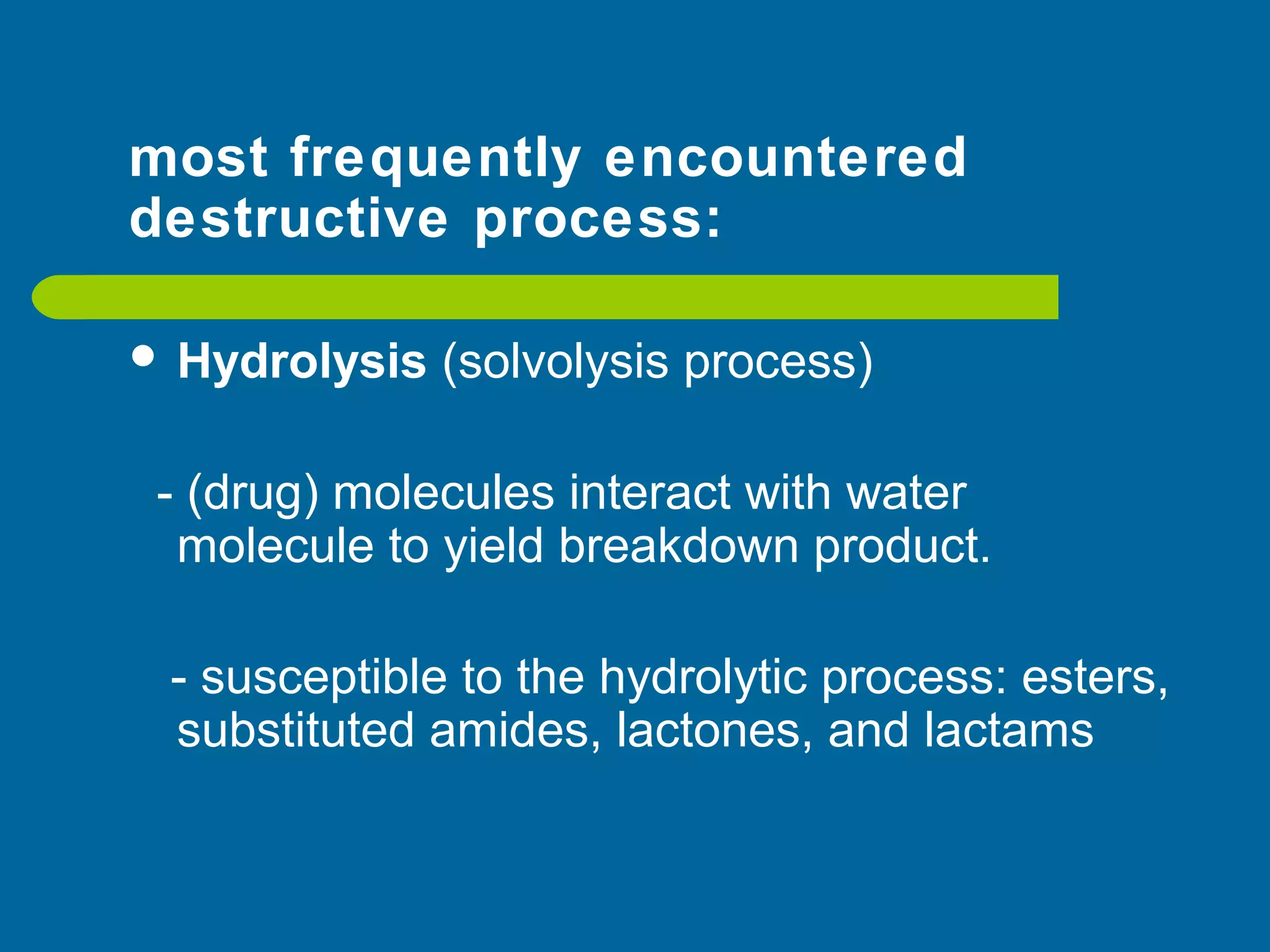 most frequently encountered destructive process:

• Hydrolysis (solvolysis process)

- (drug) molecules interact with water molecule to yield breakdown product.

- susceptible to the hydrolytic process: esters, substituted amides, lactones, and lactams